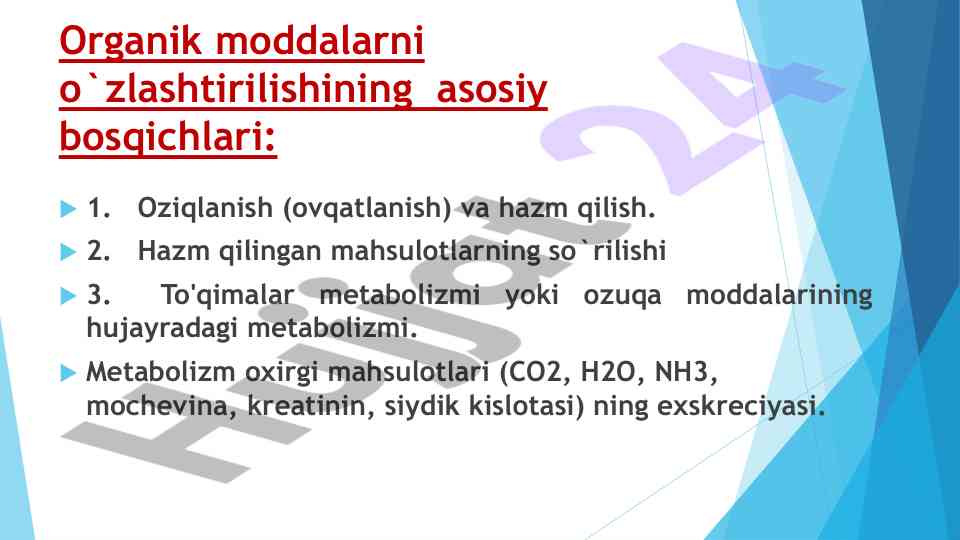 Organik moddalarni o`zlashtirilishining asosiy bosqichlari:

1. Oziqlanish (ovqatlanish) va hazm qilish.

2. Hazm qilingan mahsulotlarning so`rilishi

3. To'qimalar metabolizmi yoki ozuqa moddalarining hujayradagi metabolizmi.

Metabolizm oxirgi mahsulotlari (CO2, H2O, NH3, mochevina, kreatinin, siydik kislotasi) ning exskreciyasi.

Hujjat 24